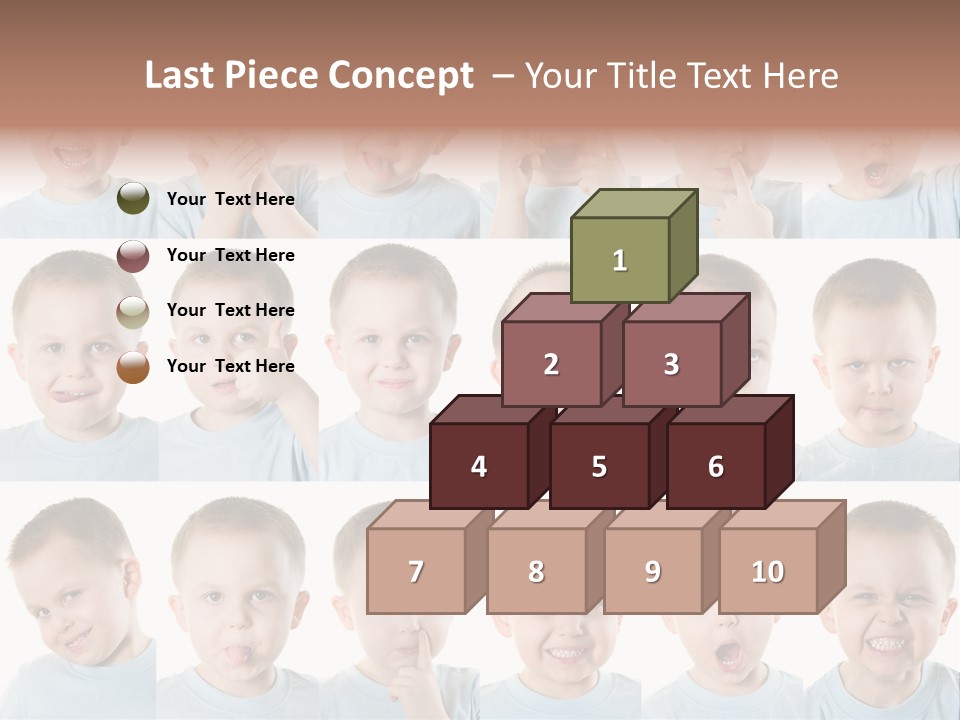 Last Piece Concept – Your Title Text Here

Your Text Here

Your Text Here

Your Text Here

Your Text Here

1

2

3

4

5

6

7

8

9

10